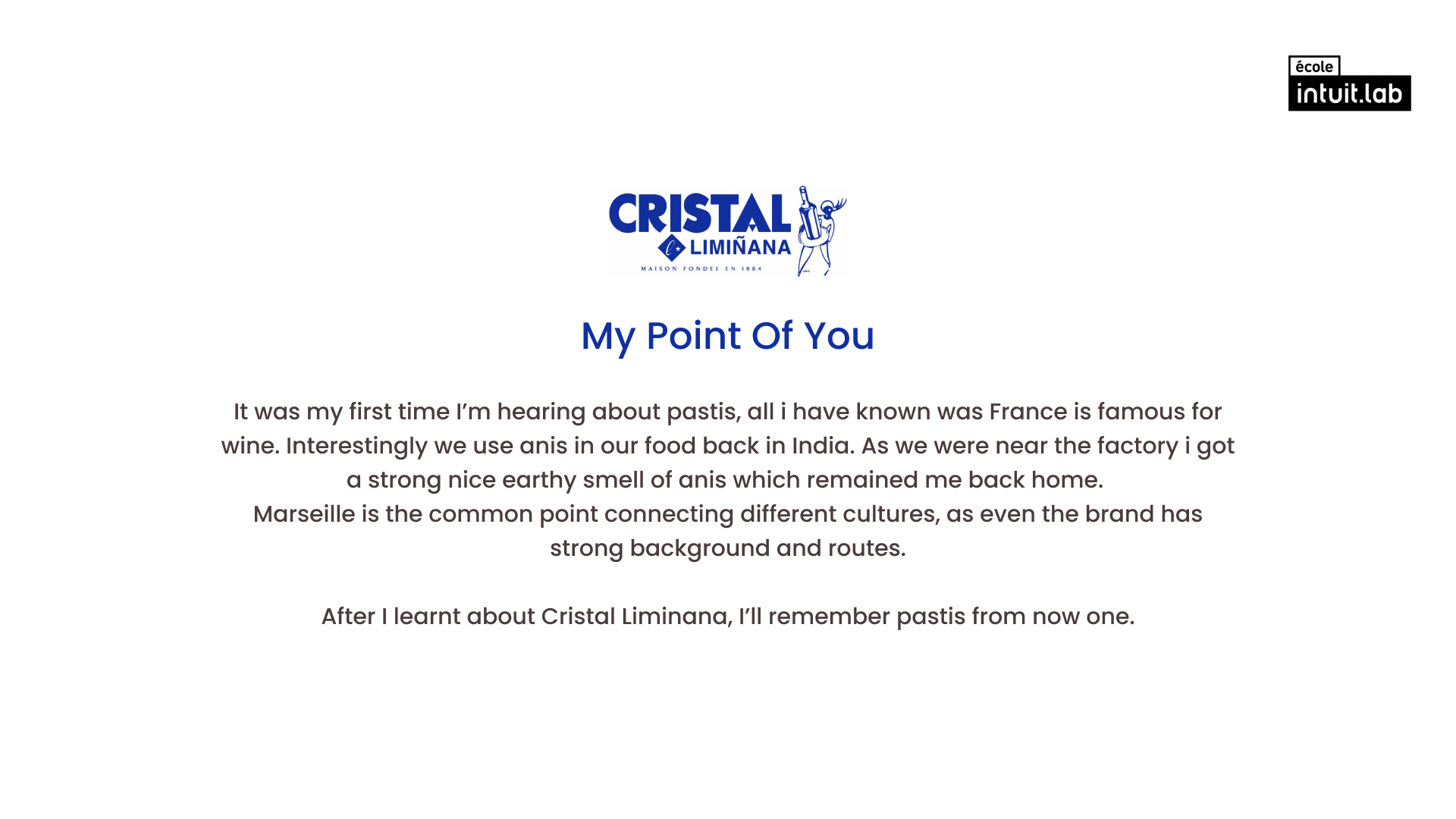 école
intuit.lab

CRISTAL
LIMIÑANA
MAISON FONDEE EN 1884

My Point Of You

It was my first time I'm hearing about pastis, all i have known was France is famous for wine. Interestingly we use anis in our food back in India. As we were near the factory i got a strong nice earthy smell of anis which remained me back home.
Marseille is the common point connecting different cultures, as even the brand has strong background and routes.

After I learnt about Cristal Liminana, I'll remember pastis from now one.